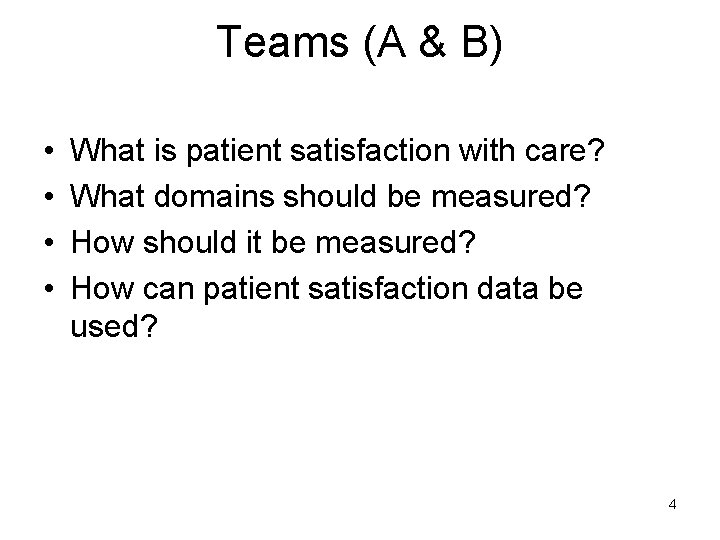 Teams (A & B)

• What is patient satisfaction with care?
• What domains should be measured?
• How should it be measured?
• How can patient satisfaction data be used?

4